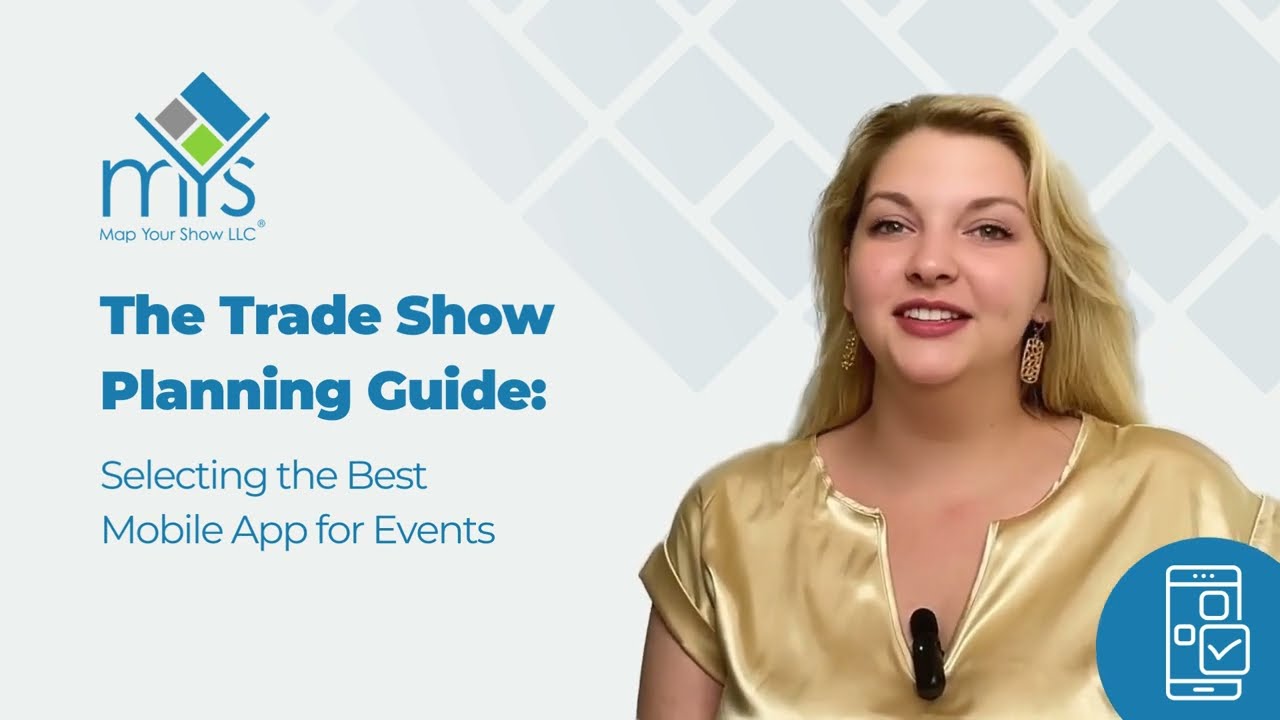 mys
Map Your Show LLC®

The Trade Show Planning Guide:

Selecting the Best Mobile App for Events